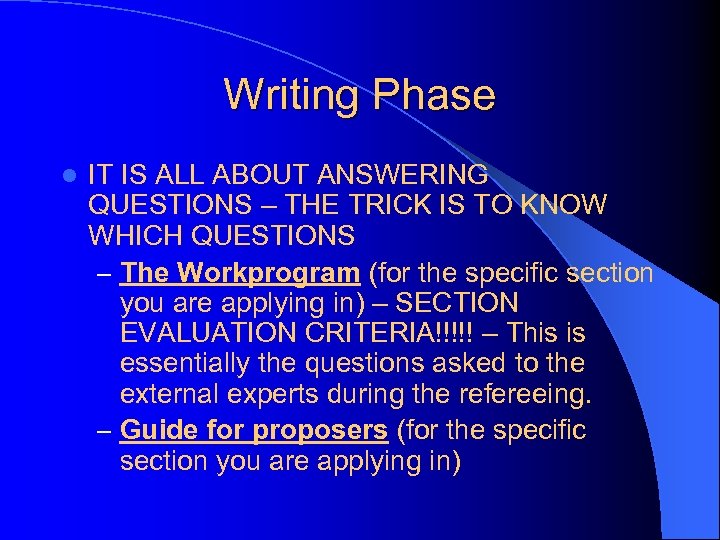 Writing Phase

- IT IS ALL ABOUT ANSWERING QUESTIONS – THE TRICK IS TO KNOW WHICH QUESTIONS
  – The Workprogram (for the specific section you are applying in) – SECTION EVALUATION CRITERIA!!!!! – This is essentially the questions asked to the external experts during the refereeing.
  – Guide for proposers (for the specific section you are applying in)